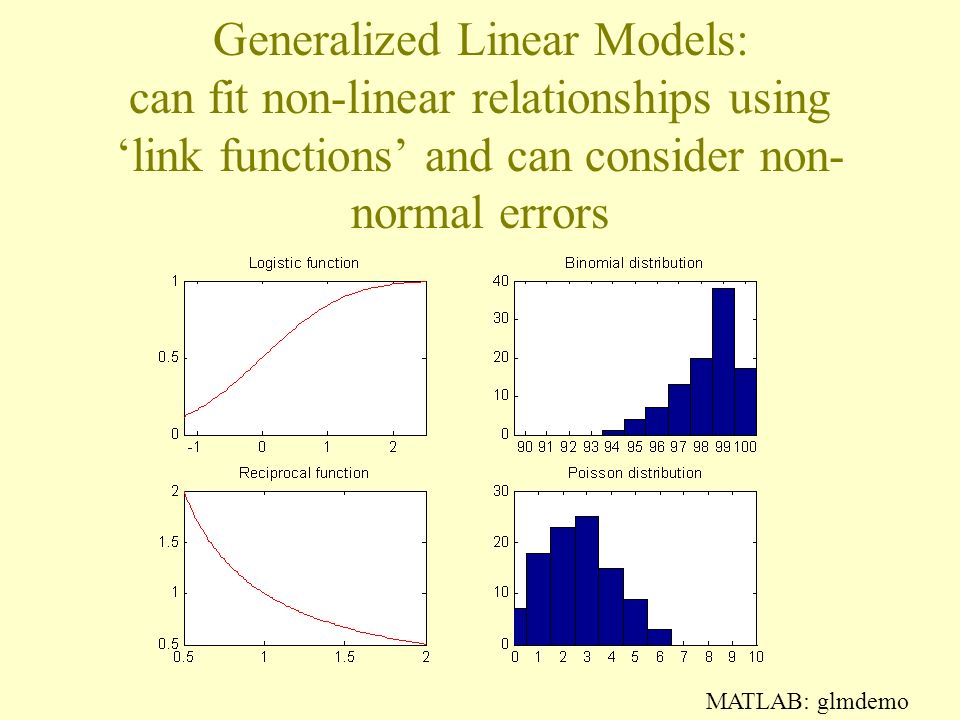 Generalized Linear Models: can fit non-linear relationships using ‘link functions’ and can consider non-normal errors

Logistic function

1
0.5
0
-1 0 1 2

Binomial distribution

40
30
20
10
0
90 91 92 93 94 95 96 97 98 99 100

Reciprocal function

2
1.5
1
0.5
0.5 1 1.5 2

Poisson distribution

30
20
10
0
0 1 2 3 4 5 6 7 8 9 10

MATLAB: glmdemo